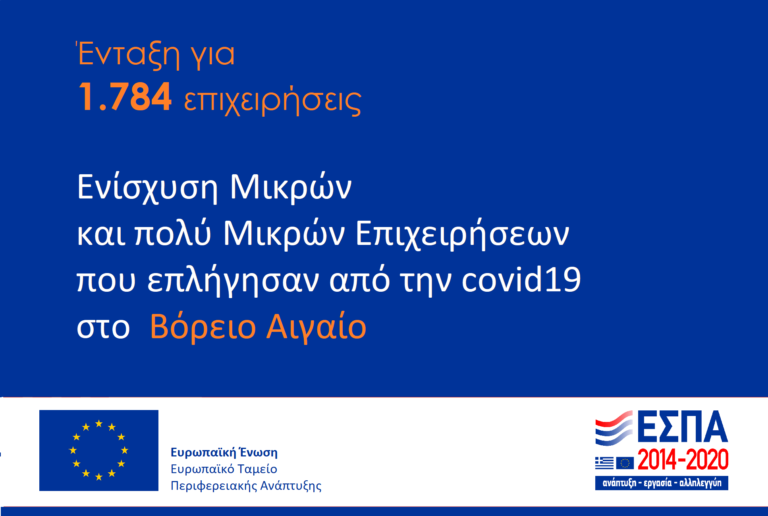 Ένταξη για
1.784 επιχειρήσεις

Ενίσχυση Μικρών
και πολύ Μικρών Επιχειρήσεων
που επλήγησαν από την covid19
στο Βόρειο Αιγαίο

Ευρωπαϊκή Ένωση
Ευρωπαϊκό Ταμείο
Περιφερειακής Ανάπτυξης

ΕΣΠΑ
2014-2020
ανάπτυξη - εργασία - αλληλεγγύη